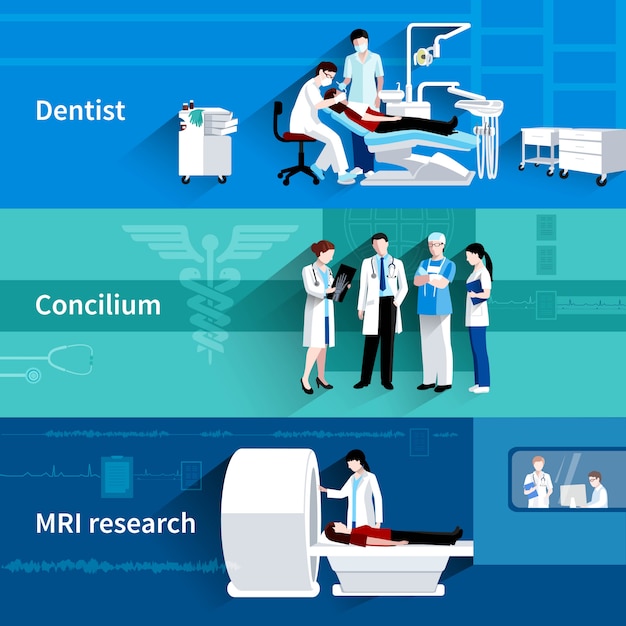 Dentist

Concilium

MRI research